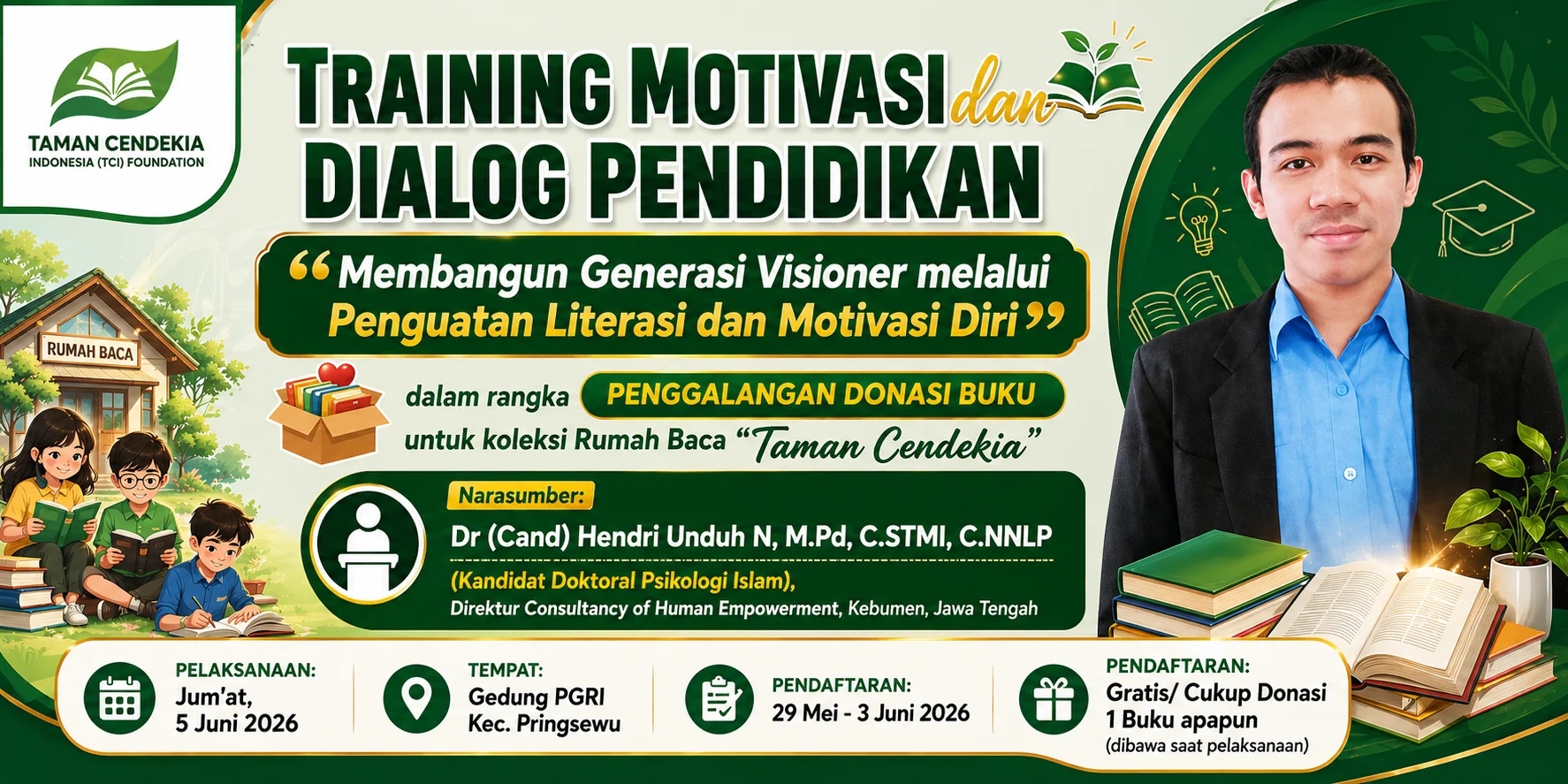 TAMAN CENDEKIA
INDONESIA (TCI) FOUNDATION

TRAINING MOTIVASI dan DIALOG PENDIDIKAN

“Membangun Generasi Visioner melalui Penguatan Literasi dan Motivasi Diri”

RUMAH BACA

dalam rangka PENGGALANGAN DONASI BUKU
untuk koleksi Rumah Baca “Taman Cendekia”

Narasumber:
Dr (Cand) Hendri Unduh N, M.Pd, C.STMI, C.NNLP
(Kandidat Doktoral Psikologi Islam),
Direktur Consultancy of Human Empowerment, Kebumen, Jawa Tengah

PELAKSANAAN:
Jum'at,
5 Juni 2026

TEMPAT:
Gedung PGRI
Kec. Pringsewu

PENDAFTARAN:
29 Mei - 3 Juni 2026

PENDAFTARAN:
Gratis/ Cukup Donasi 1 Buku apapun
(dibawa saat pelaksanaan)